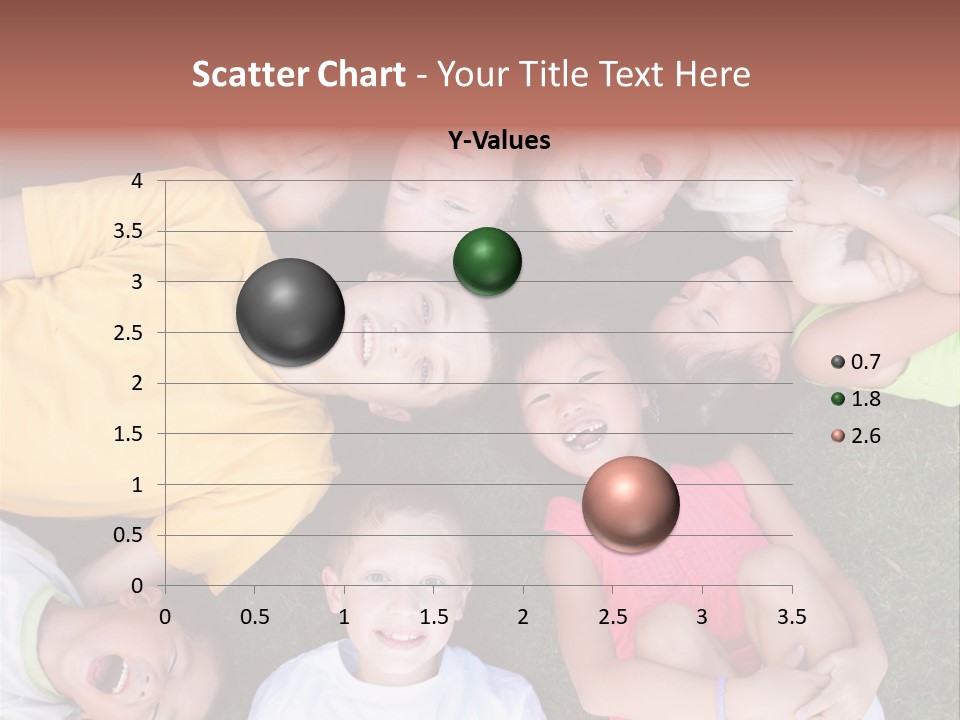 Scatter Chart - Your Title Text Here

Y-Values

4
3.5
3
2.5
2
1.5
1
0.5
0

0 0.5 1 1.5 2 2.5 3 3.5

0.7
1.8
2.6